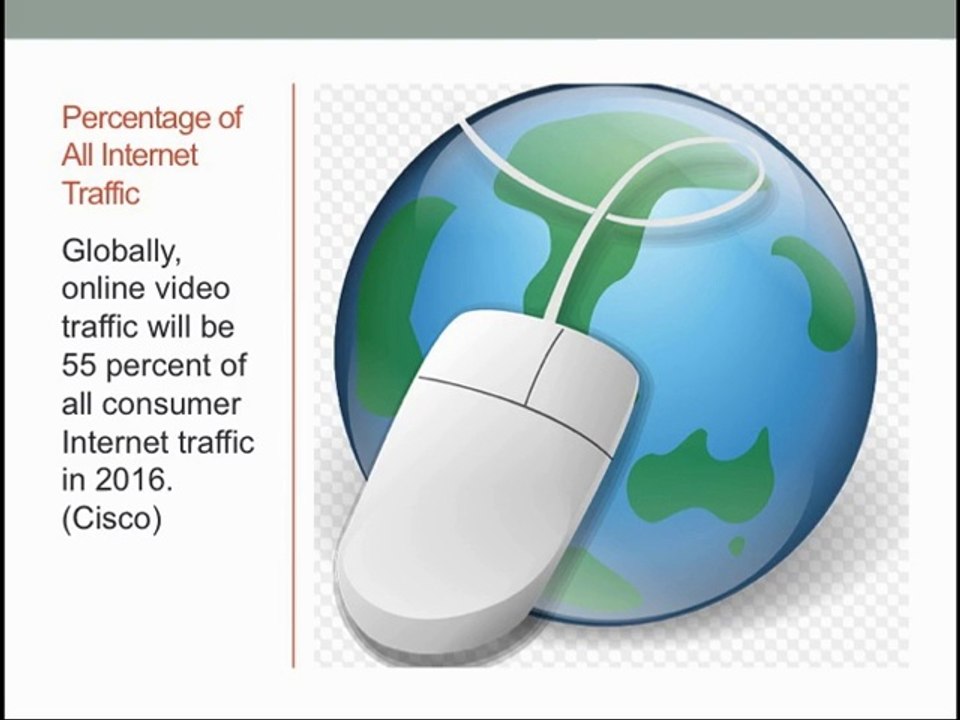 Percentage of All Internet Traffic

Globally, online video traffic will be 55 percent of all consumer Internet traffic in 2016. (Cisco)